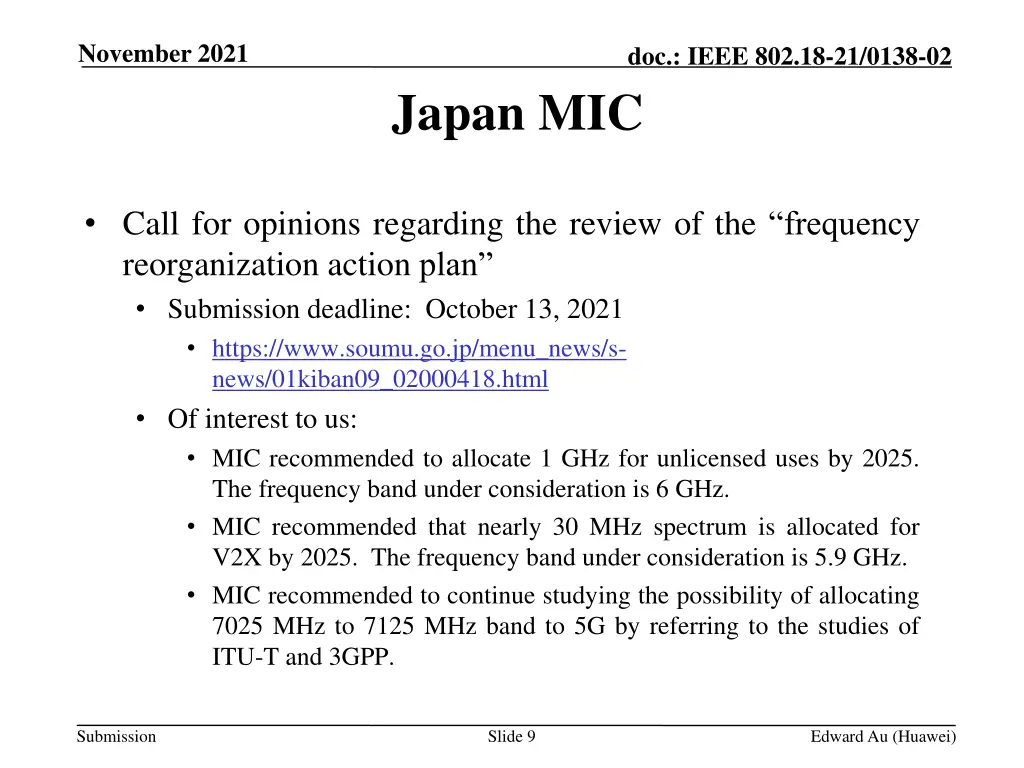 November 2021

doc.: IEEE 802.18-21/0138-02

Japan MIC

• Call for opinions regarding the review of the “frequency reorganization action plan”
  • Submission deadline: October 13, 2021
    • https://www.soumu.go.jp/menu_news/s-news/01kiban09_02000418.html
  • Of interest to us:
    • MIC recommended to allocate 1 GHz for unlicensed uses by 2025. The frequency band under consideration is 6 GHz.
    • MIC recommended that nearly 30 MHz spectrum is allocated for V2X by 2025. The frequency band under consideration is 5.9 GHz.
    • MIC recommended to continue studying the possibility of allocating 7025 MHz to 7125 MHz band to 5G by referring to the studies of ITU-T and 3GPP.

Submission

Slide 9

Edward Au (Huawei)